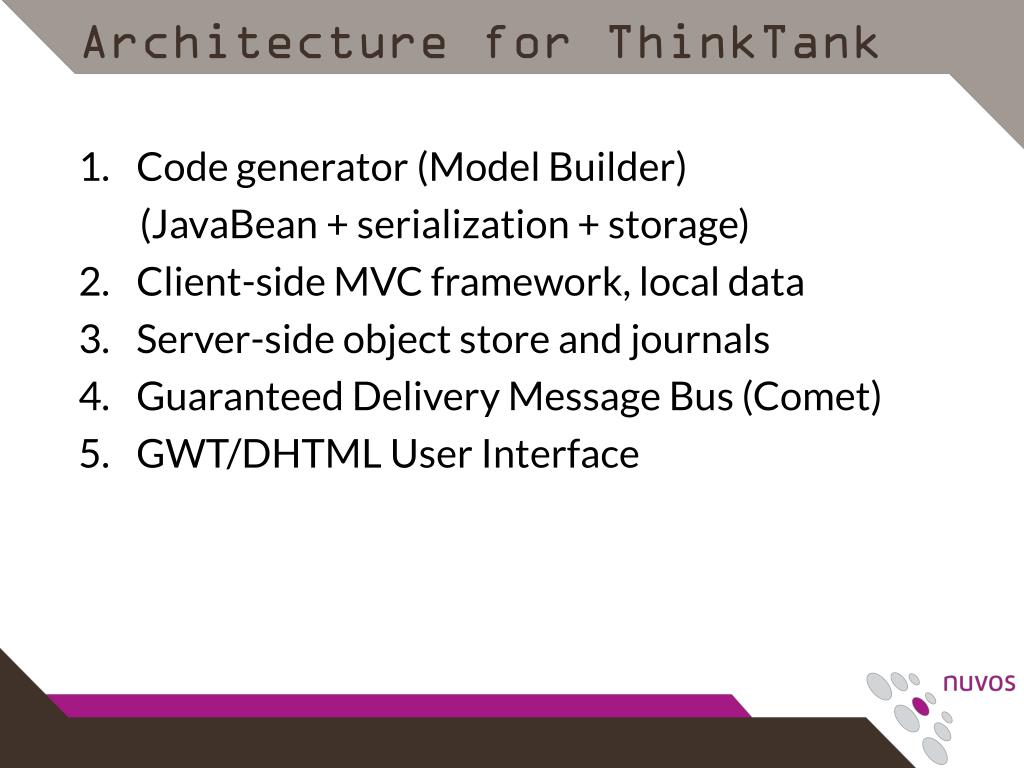 Architecture for ThinkTank

1. Code generator (Model Builder)
(JavaBean + serialization + storage)
2. Client-side MVC framework, local data
3. Server-side object store and journals
4. Guaranteed Delivery Message Bus (Comet)
5. GWT/DHTML User Interface

nuvos